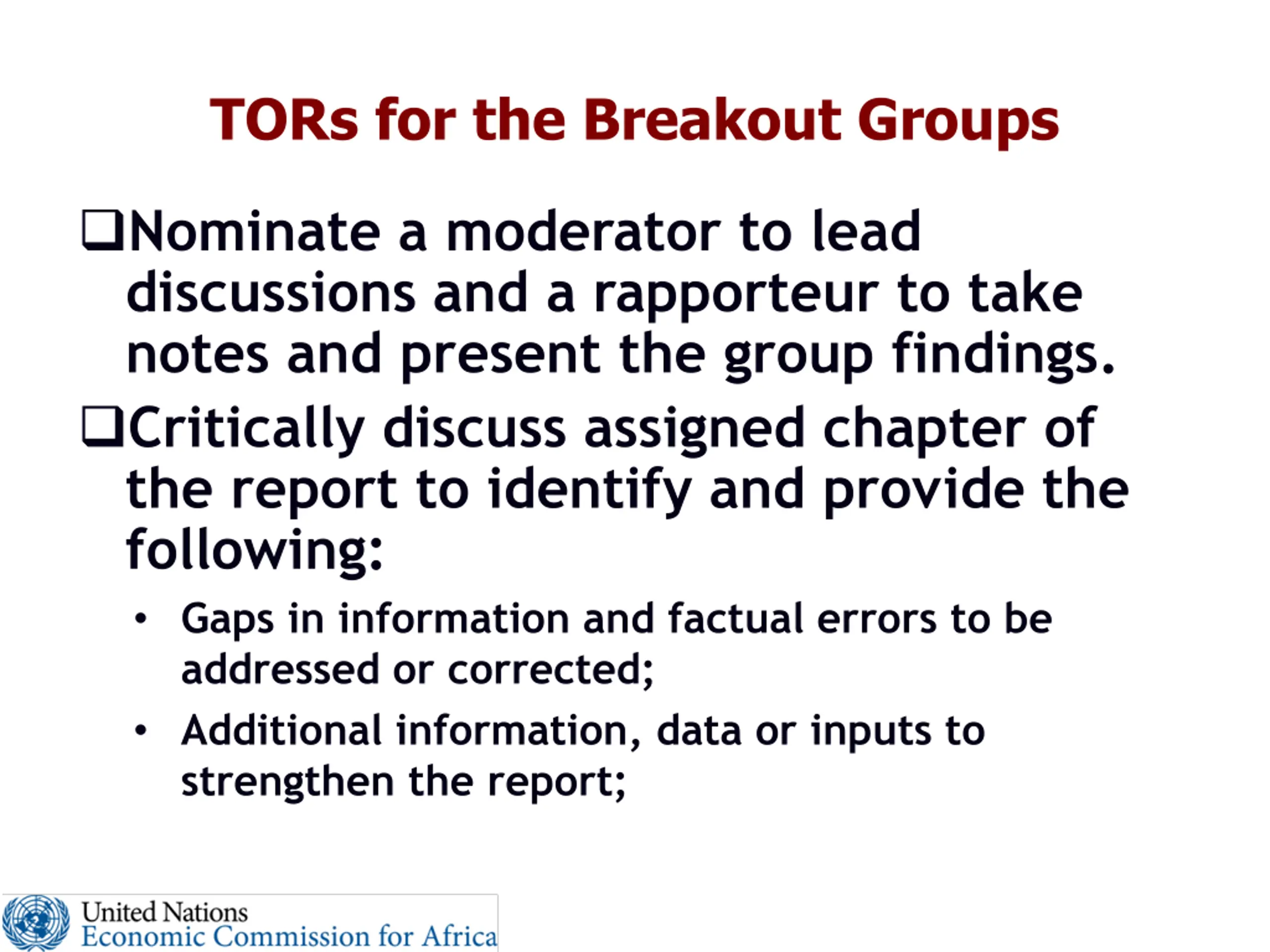 TORs for the Breakout Groups

❑Nominate a moderator to lead discussions and a rapporteur to take notes and present the group findings.

❑Critically discuss assigned chapter of the report to identify and provide the following:

• Gaps in information and factual errors to be addressed or corrected;

• Additional information, data or inputs to strengthen the report;

United Nations
Economic Commission for Africa